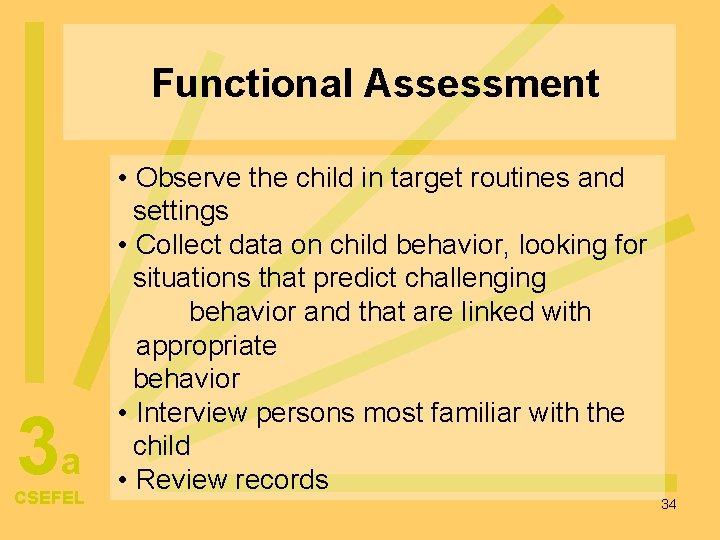 Functional Assessment

• Observe the child in target routines and settings
• Collect data on child behavior, looking for situations that predict challenging behavior and that are linked with appropriate behavior
• Interview persons most familiar with the child
• Review records

3a
CSEFEL

34